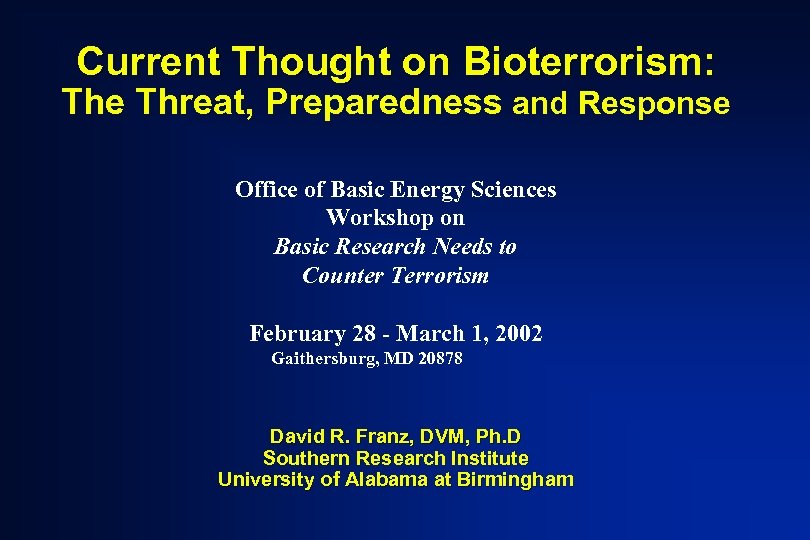 Current Thought on Bioterrorism:
The Threat, Preparedness and Response

Office of Basic Energy Sciences
Workshop on
Basic Research Needs to
Counter Terrorism

February 28 - March 1, 2002
Gaithersburg, MD 20878

David R. Franz, DVM, Ph.D
Southern Research Institute
University of Alabama at Birmingham